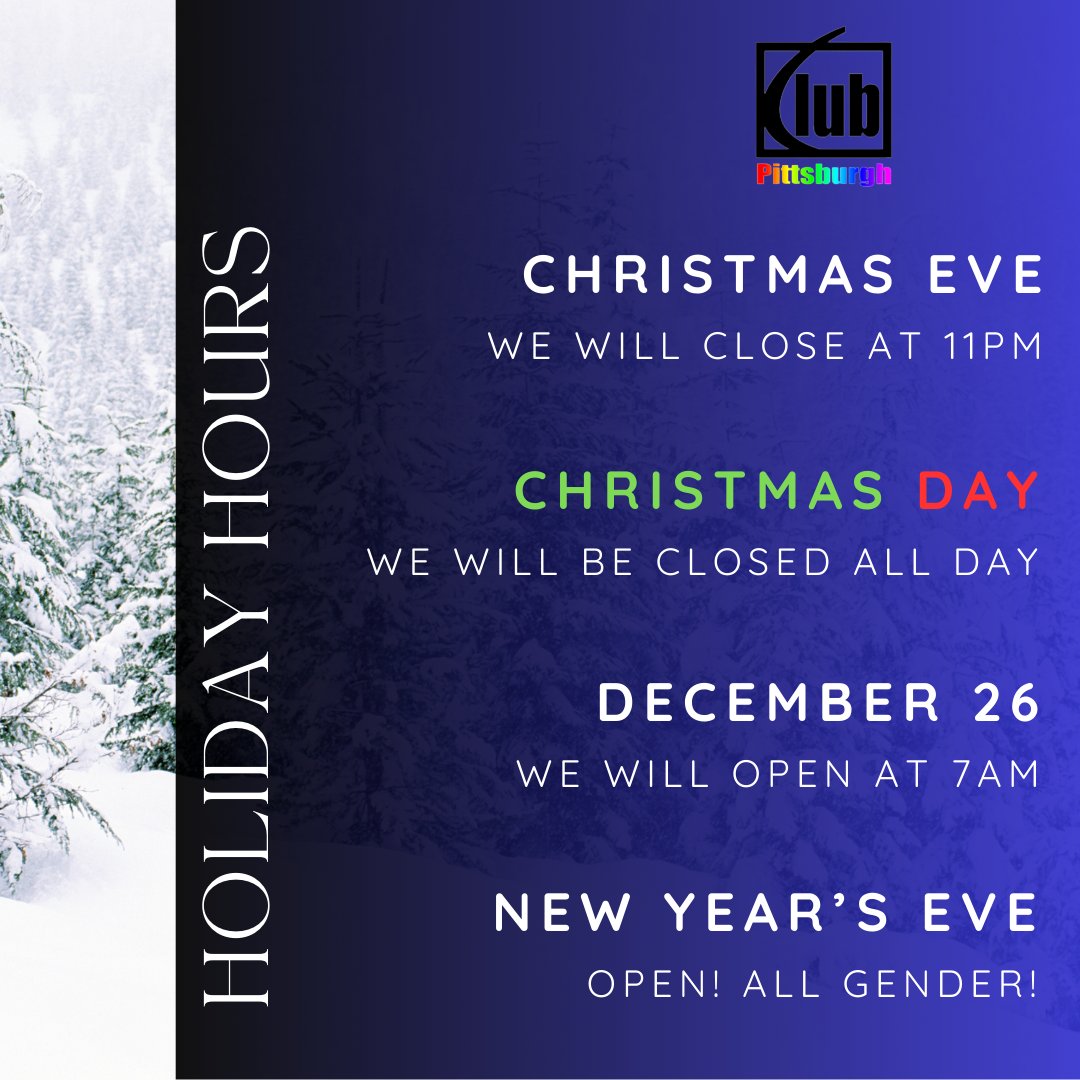 HOLIDAY HOURS

Club
Pittsburgh

CHRISTMAS EVE
WE WILL CLOSE AT 11PM

CHRISTMAS DAY
WE WILL BE CLOSED ALL DAY

DECEMBER 26
WE WILL OPEN AT 7AM

NEW YEAR'S EVE
OPEN! ALL GENDER!